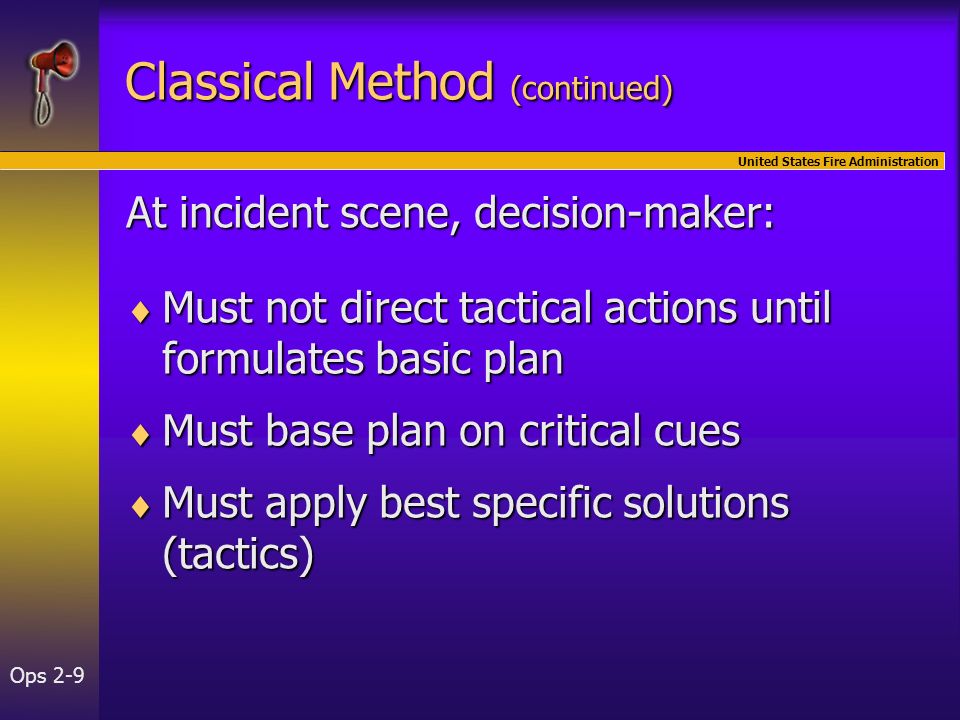 Classical Method (continued)

United States Fire Administration

At incident scene, decision-maker:

♦ Must not direct tactical actions until formulates basic plan

♦ Must base plan on critical cues

♦ Must apply best specific solutions (tactics)

Ops 2-9